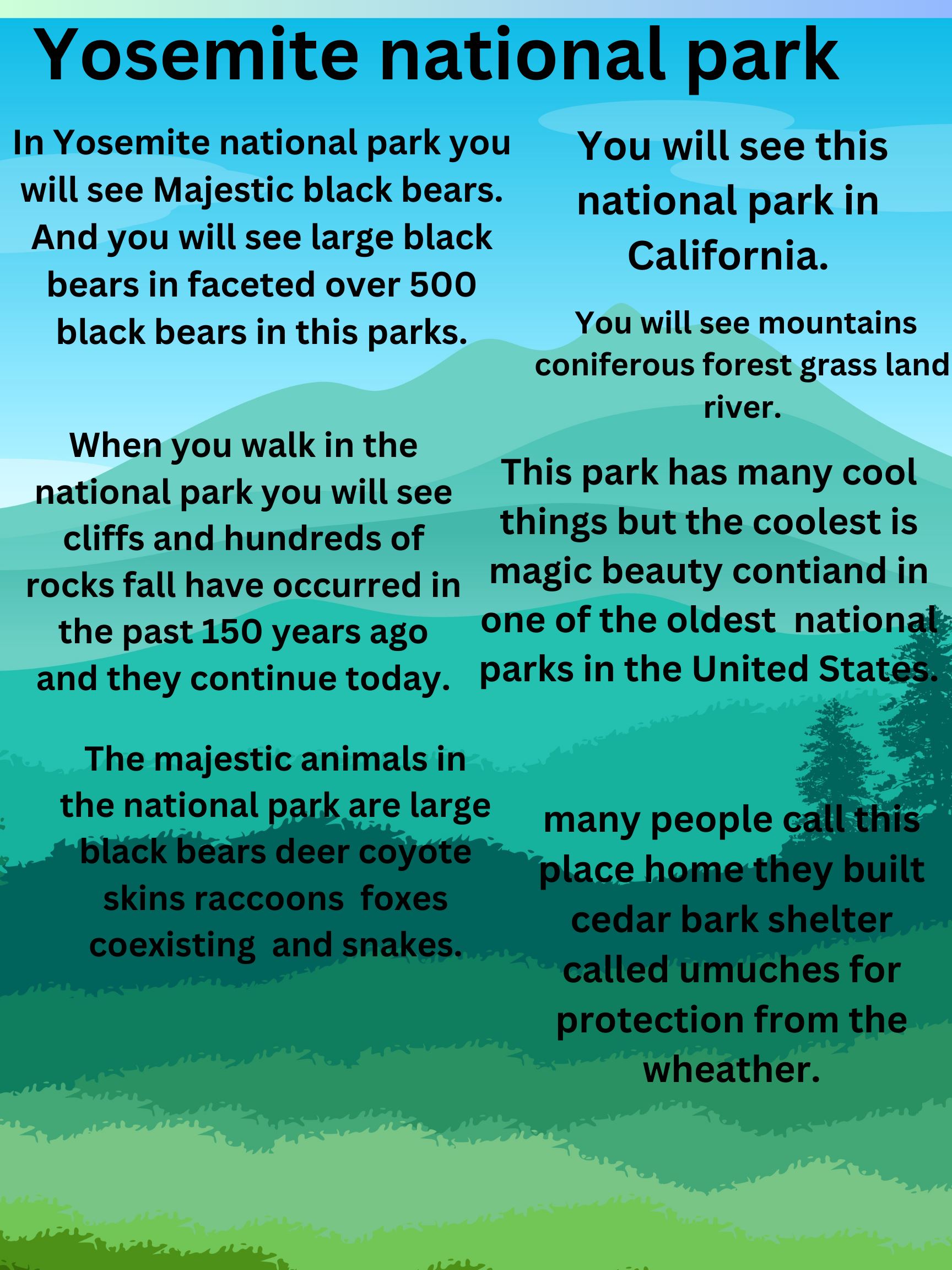 Yosemite national park

In Yosemite national park you will see Majestic black bears. And you will see large black bears in faceted over 500 black bears in this parks.

When you walk in the national park you will see cliffs and hundreds of rocks fall have occurred in the past 150 years ago and they continue today.

The majestic animals in the national park are large black bears deer coyote skins raccoons foxes coexisting and snakes.

You will see this national park in California.

You will see mountains coniferous forest grass land river.

This park has many cool things but the coolest is magic beauty contiand in one of the oldest national parks in the United States.

many people call this place home they built cedar bark shelter called umuches for protection from the wheather.